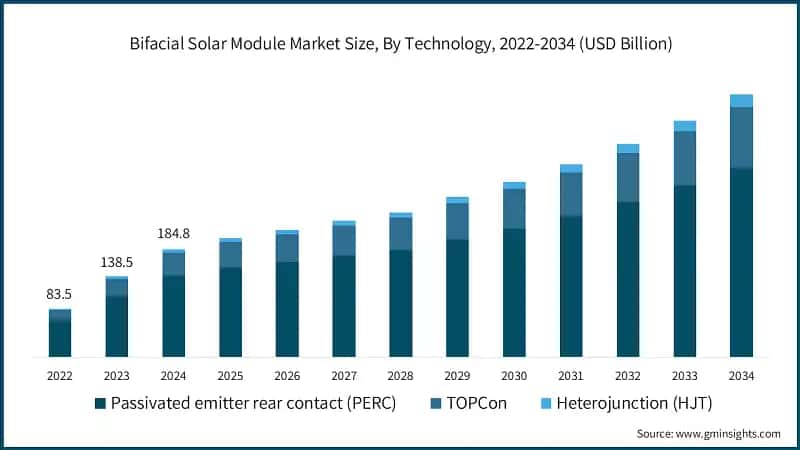 Bifacial Solar Module Market Size, By Technology, 2022-2034 (USD Billion)

83.5
138.5
184.8

2022 2023 2024 2025 2026 2027 2028 2029 2030 2031 2032 2033 2034

Passivated emitter rear contact (PERC)
TOPCon
Heterojunction (HJT)

Source: www.gminsights.com